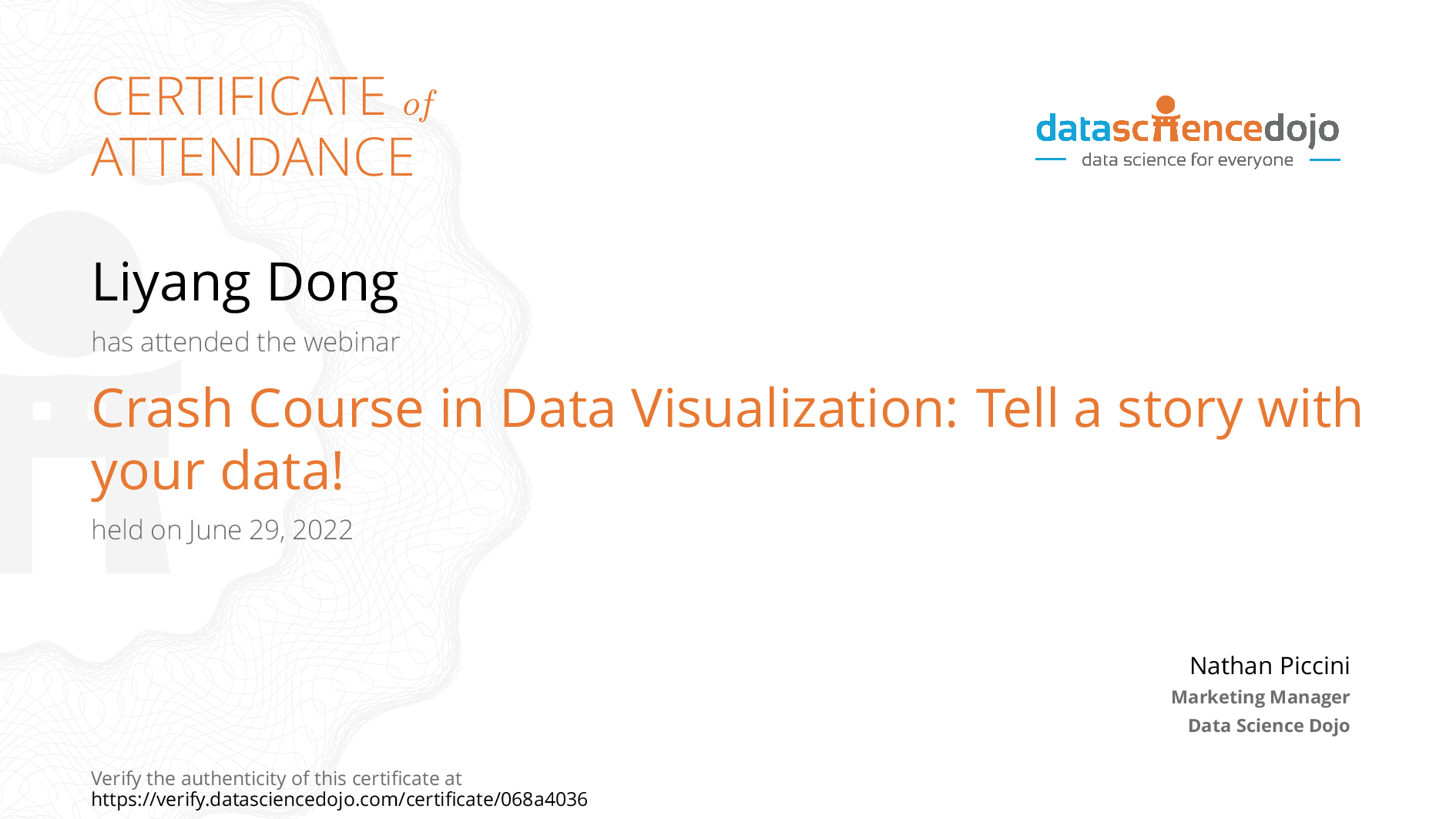 CERTIFICATE of ATTENDANCE

datasciencedojo
data science for everyone

Liyang Dong

has attended the webinar

Crash Course in Data Visualization: Tell a story with your data!

held on June 29, 2022

Nathan Piccini
Marketing Manager
Data Science Dojo

Verify the authenticity of this certificate at
https://verify.datasciencedojo.com/certificate/068a4036